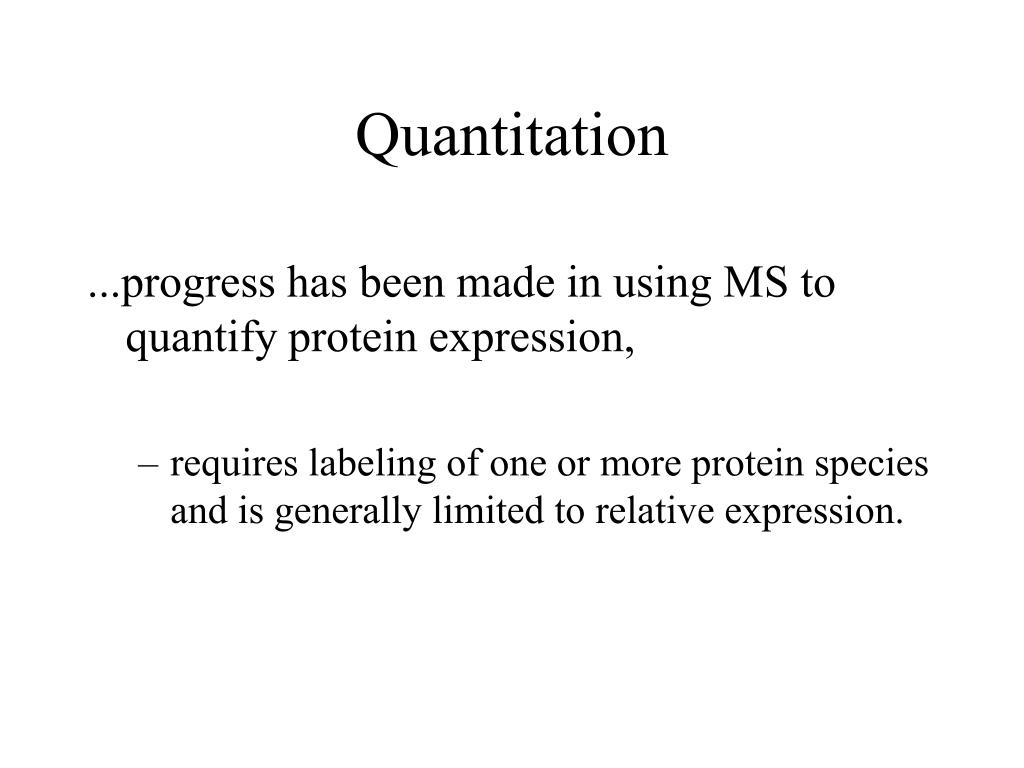 Quantitation

...progress has been made in using MS to quantify protein expression,

– requires labeling of one or more protein species and is generally limited to relative expression.